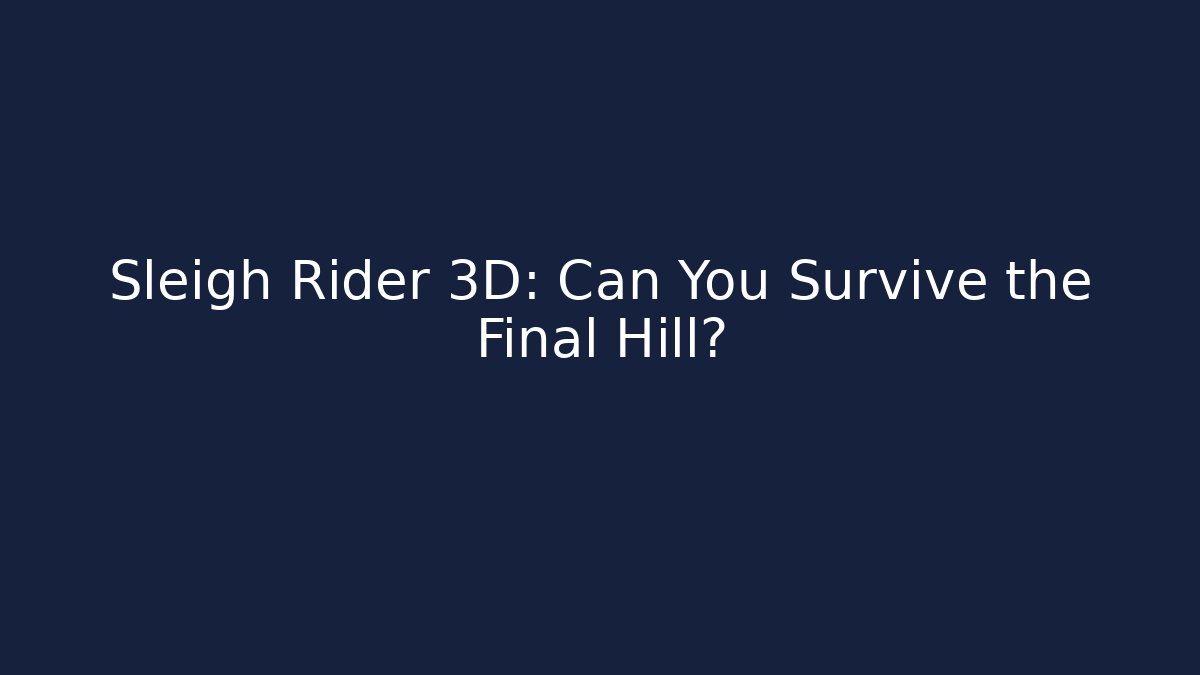 Sleigh Rider 3D: Can You Survive the Final Hill?